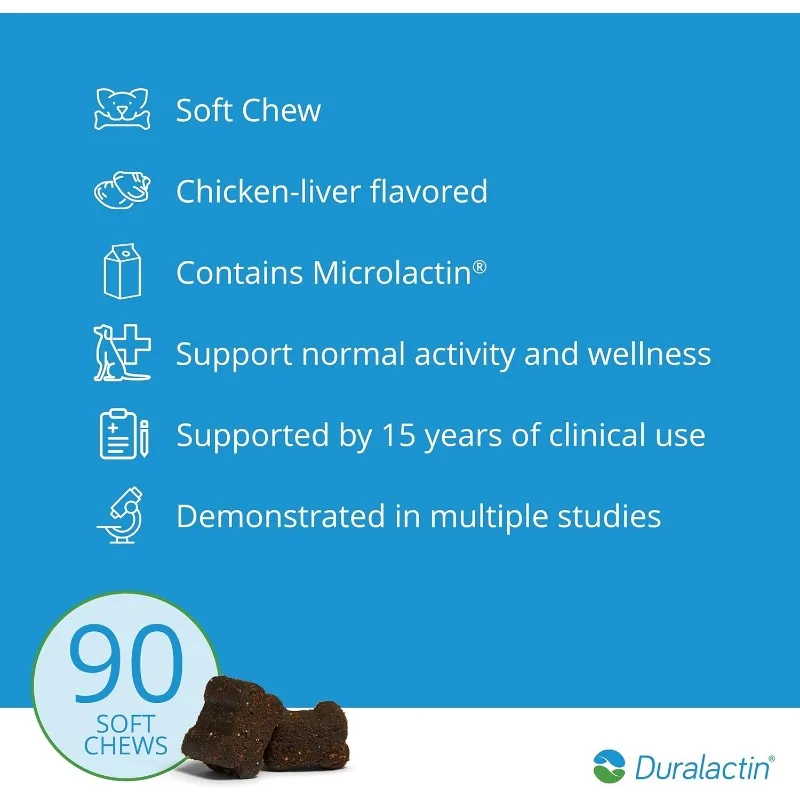 Soft Chew

Chicken-liver flavored

Contains Microlactin®

Support normal activity and wellness

Supported by 15 years of clinical use

Demonstrated in multiple studies

90
SOFT
CHEWS

Duralactin®